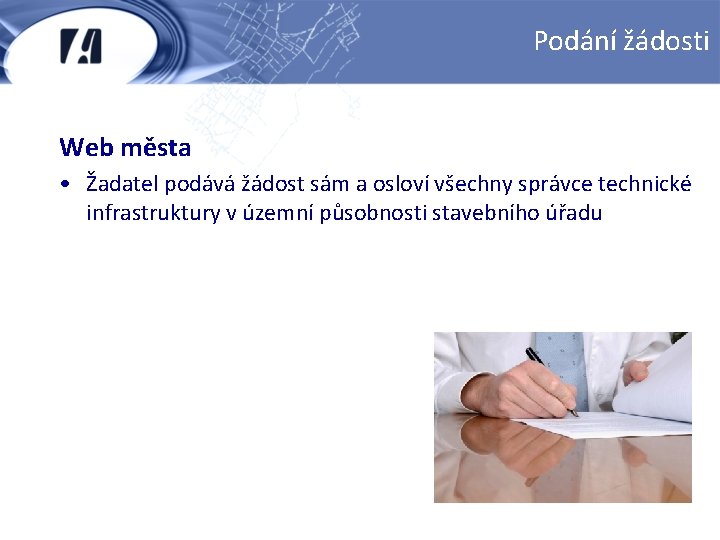 Podání žádosti

Web města

• Žadatel podává žádost sám a osloví všechny správce technické infrastruktury v územní působnosti stavebního úřadu